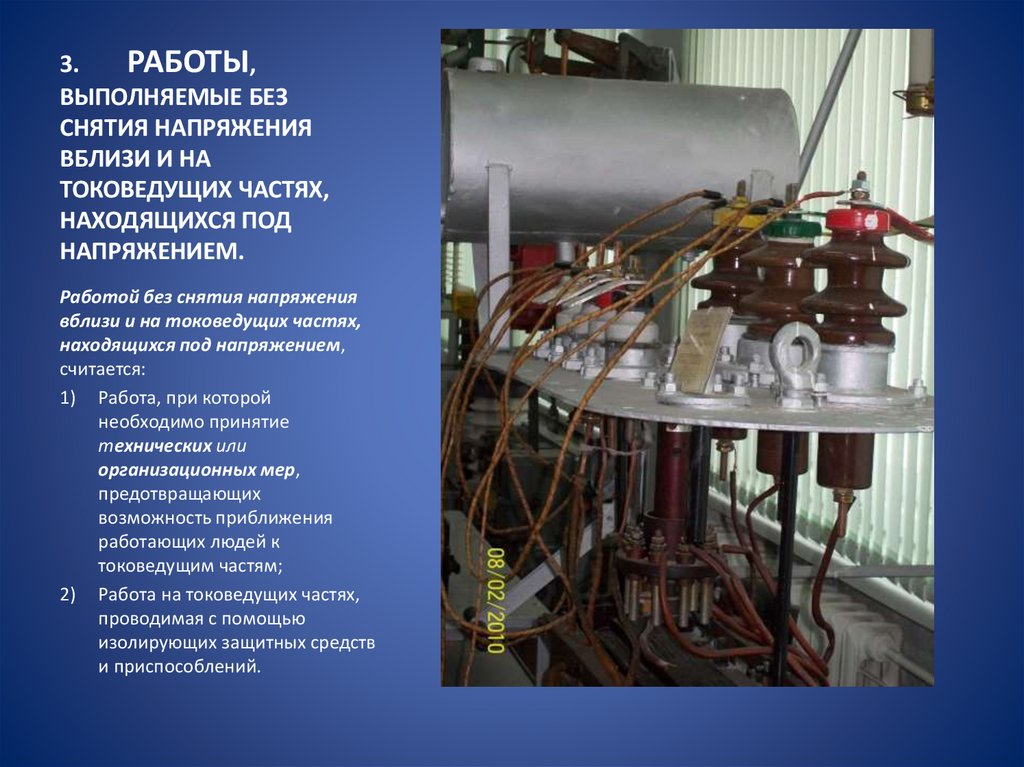 3. РАБОТЫ, ВЫПОЛНЯЕМЫЕ БЕЗ СНЯТИЯ НАПРЯЖЕНИЯ ВБЛИЗИ И НА ТОКОВЕДУЩИХ ЧАСТЯХ, НАХОДЯЩИХСЯ ПОД НАПРЯЖЕНИЕМ.

Работой без снятия напряжения вблизи и на токоведущих частях, находящихся под напряжением, считается:

1) Работа, при которой необходимо принятие технических или организационных мер, предотвращающих возможность приближения работающих людей к токоведущим частям;

2) Работа на токоведущих частях, проводимая с помощью изолирующих защитных средств и приспособлений.

08/02/2010